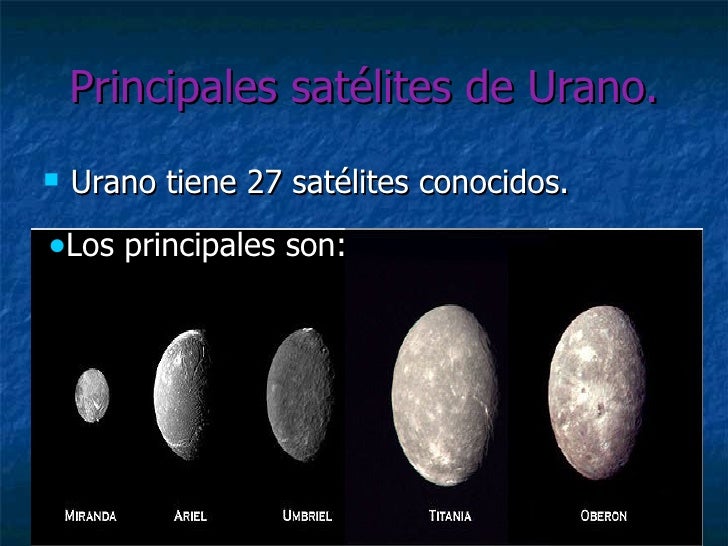 Principales satélites de Urano.

Urano tiene 27 satélites conocidos.

•Los principales son:

MIRANDA ARIEL UMBRIEL TITANIA OBERON